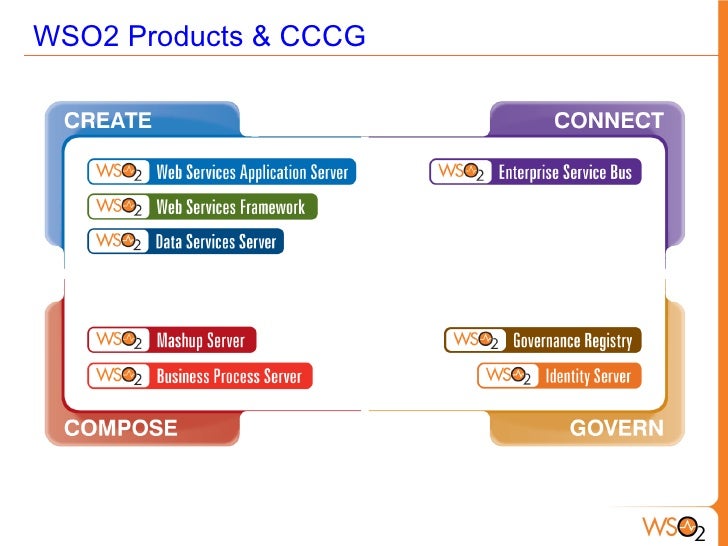 WSO2 Products & CCCG

CREATE

WSO2 Web Services Application Server

WSO2 Web Services Framework

WSO2 Data Services Server

CONNECT

WSO2 Enterprise Service Bus

WSO2 Mashup Server

WSO2 Business Process Server

COMPOSE

WSO2 Governance Registry

WSO2 Identity Server

GOVERN

WSO2